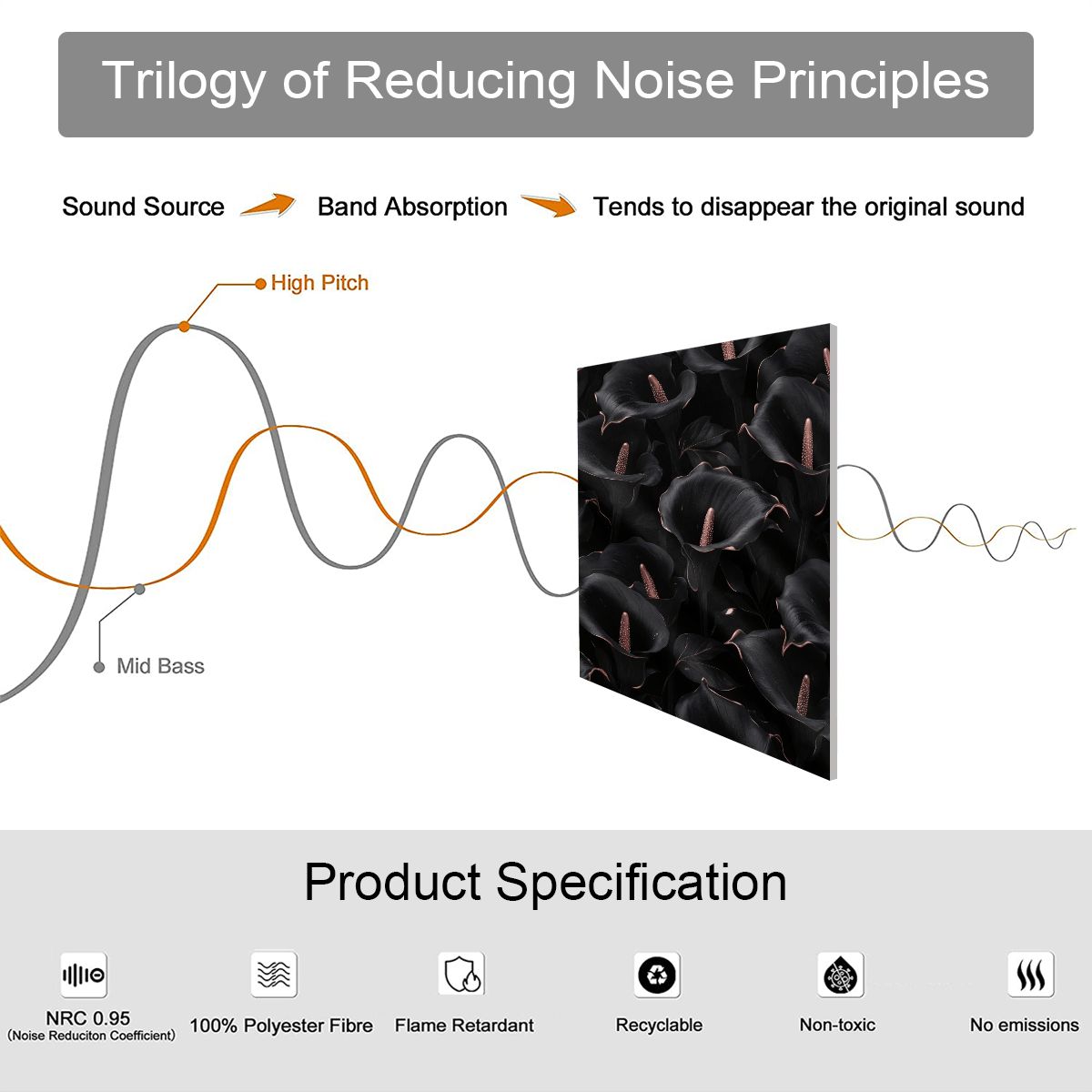 Trilogy of Reducing Noise Principles

Sound Source Band Absorption Tends to disappear the original sound

High Pitch

Mid Bass

Product Specification

NRC 0.95
(Noise Reduciton Coefficient)

100% Polyester Fibre

Flame Retardant

Recyclable

Non-toxic

No emissions